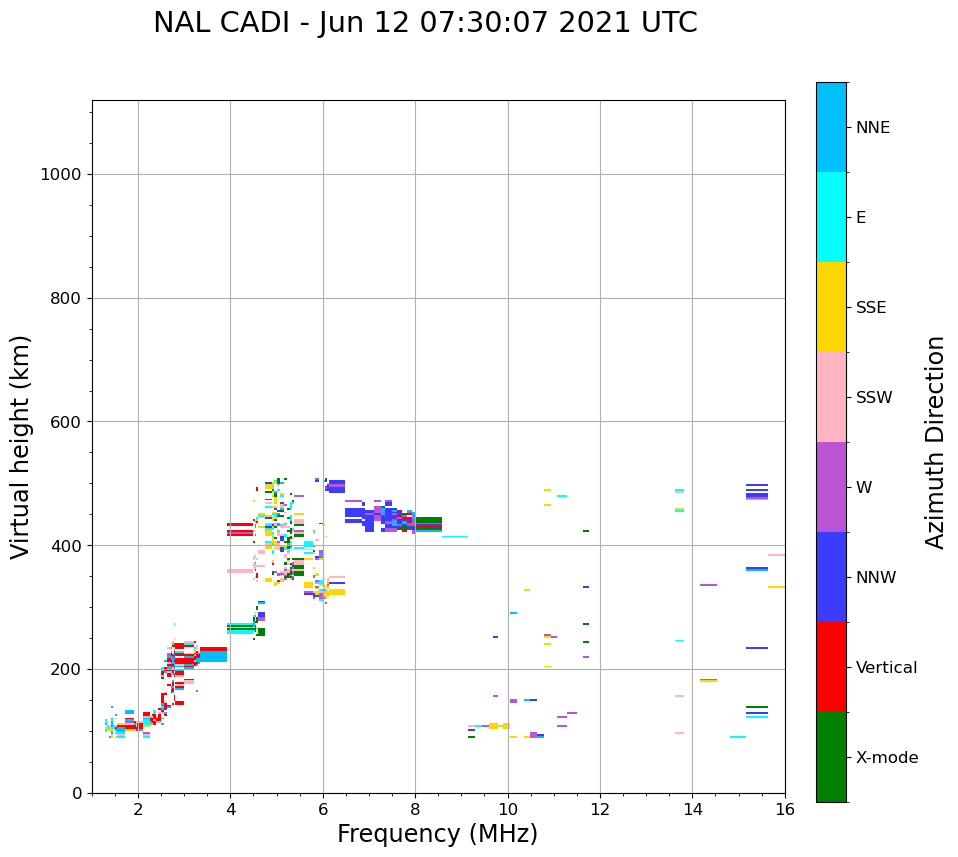 NAL CADI - Jun 12 07:30:07 2021 UTC

Virtual height (km)

1000
800
600
400
200
0

2
4
6
8
10
12
14
16

Frequency (MHz)

NNE
E
SSE
SSW
W
NNW
Vertical
X-mode

Azimuth Direction